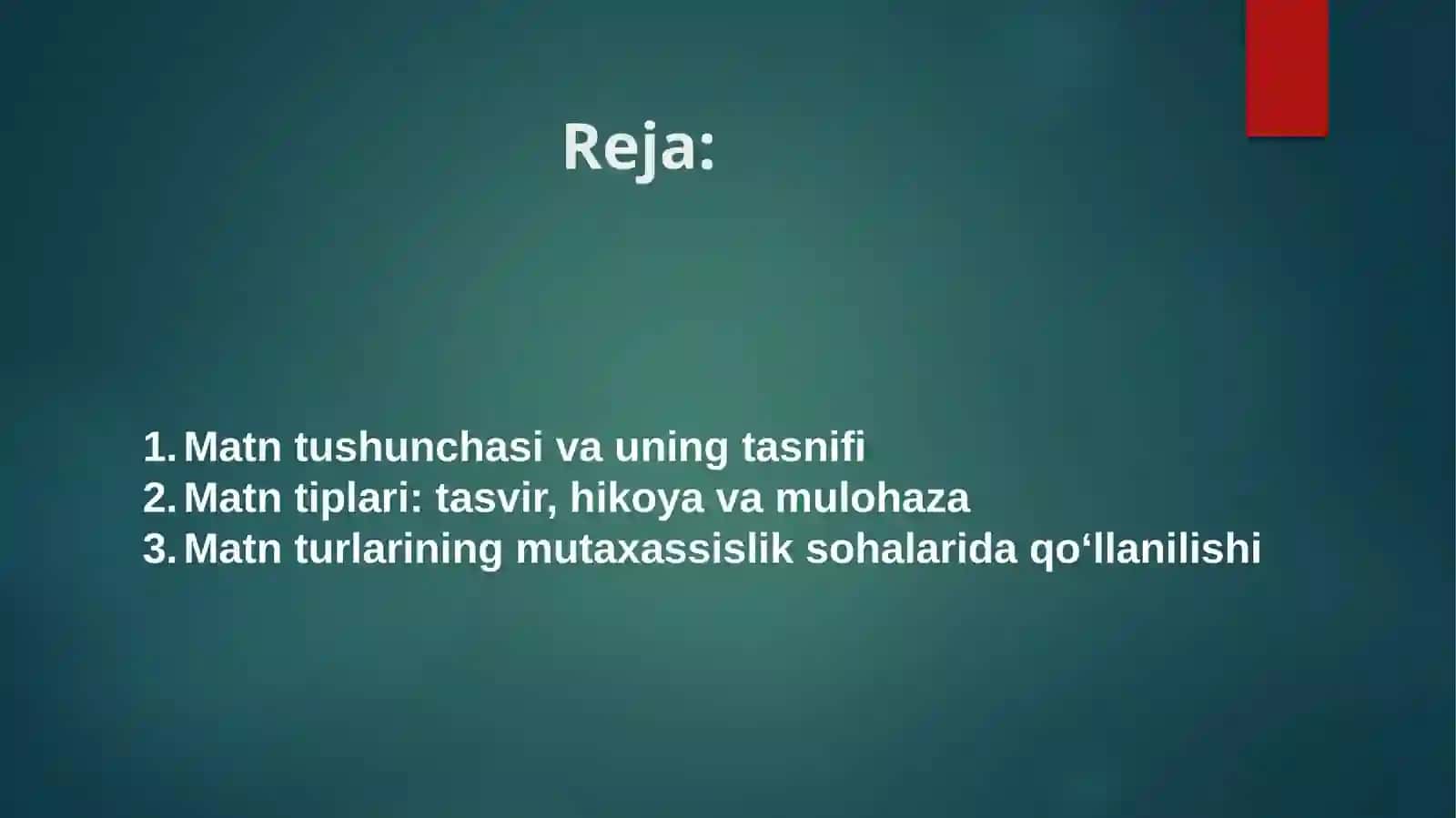 Reja:

1. Matn tushunchasi va uning tasnifi
2. Matn tiplari: tasvir, hikoya va mulohaza
3. Matn turlarining mutaxassislik sohalarida qo‘llanilishi